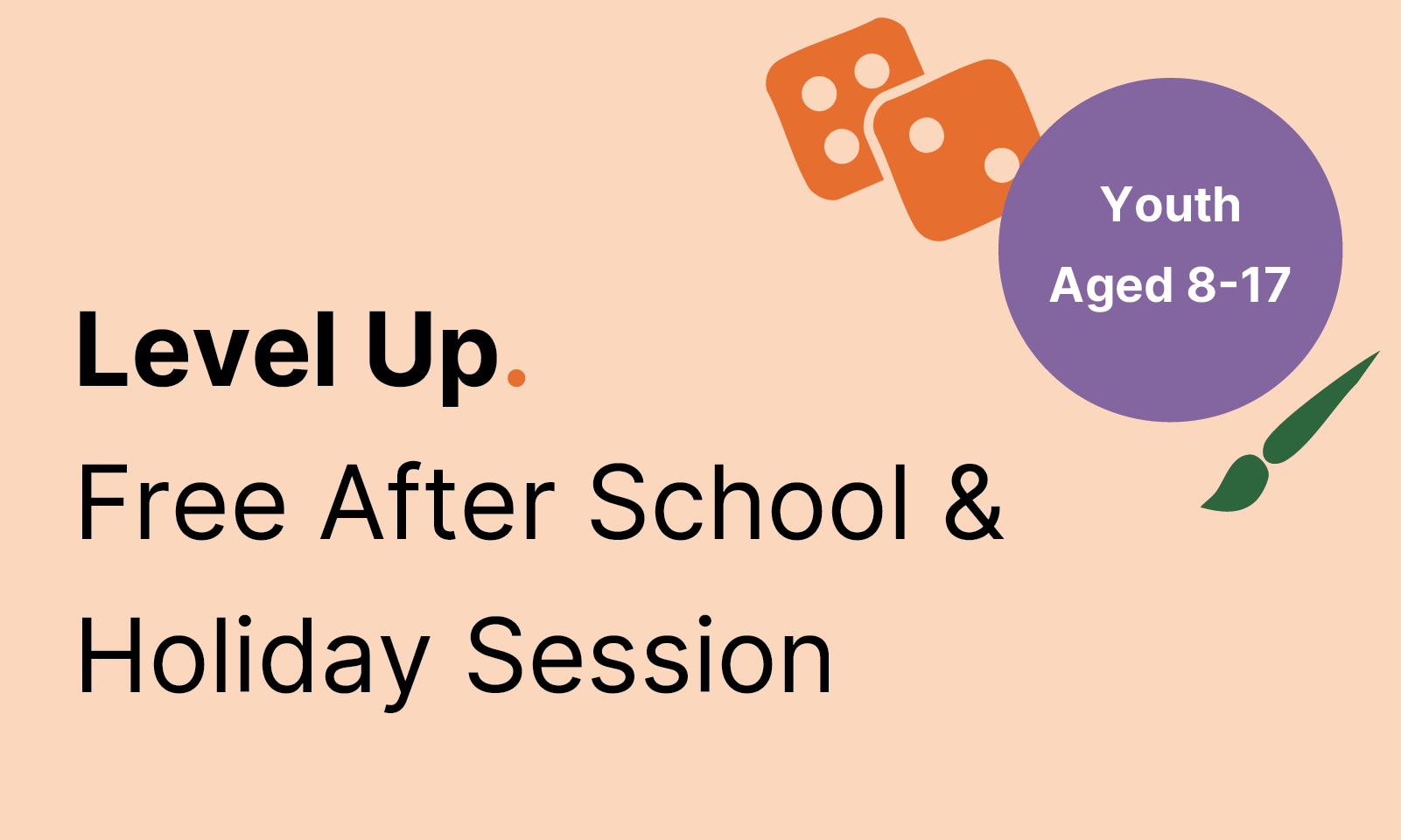 Youth
Aged 8-17

Level Up.
Free After School & Holiday Session